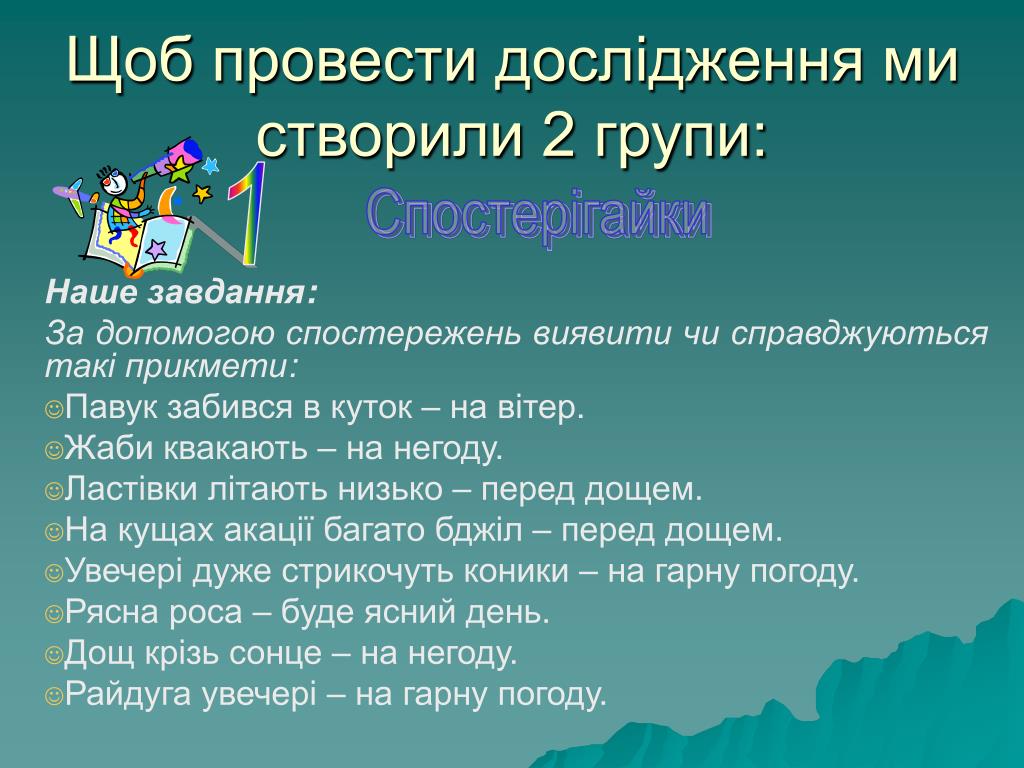 Щоб провести дослідження ми створили 2 групи:

1

Спостерігайки

Наше завдання:

За допомогою спостережень виявити чи справджуються такі прикмети:

☺Павук забився в куток – на вітер.

☺Жаби квакають – на негоду.

☺Ластівки літають низько – перед дощем.

☺На кущах акації багато бджіл – перед дощем.

☺Увечері дуже стрикочуть коники – на гарну погоду.

☺Рясна роса – буде ясний день.

☺Дощ крізь сонце – на негоду.

☺Райдуга увечері – на гарну погоду.